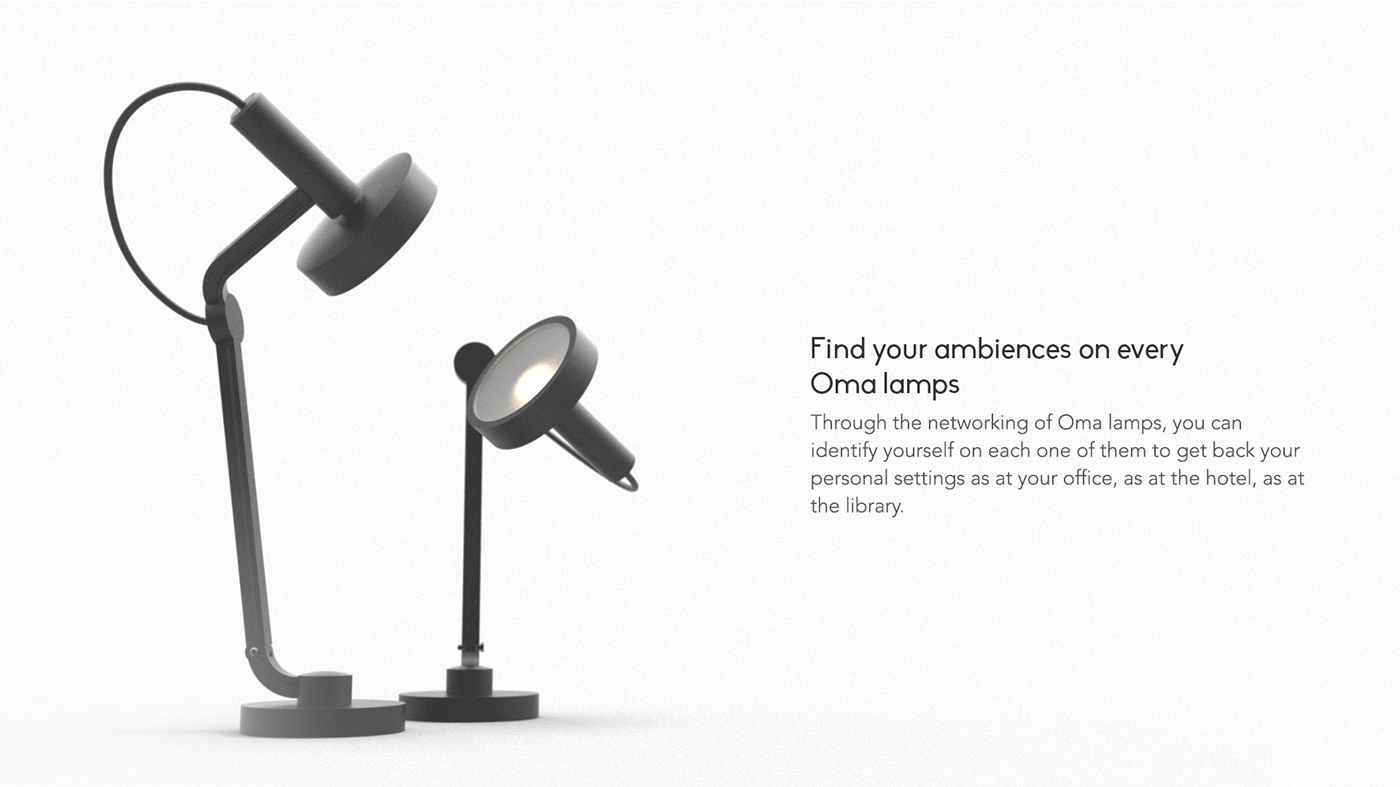 Find your ambiences on every Oma lamps

Through the networking of Oma lamps, you can identify yourself on each one of them to get back your personal settings as at your office, as at the hotel, as at the library.